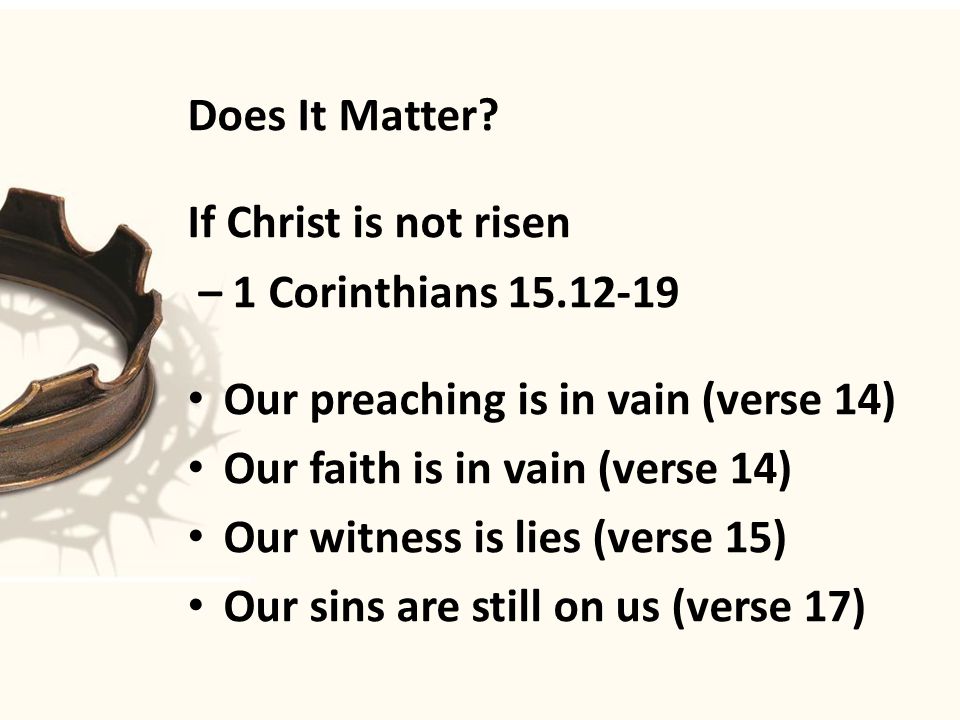 Does It Matter?

If Christ is not risen
– 1 Corinthians 15.12-19

• Our preaching is in vain (verse 14)
• Our faith is in vain (verse 14)
• Our witness is lies (verse 15)
• Our sins are still on us (verse 17)